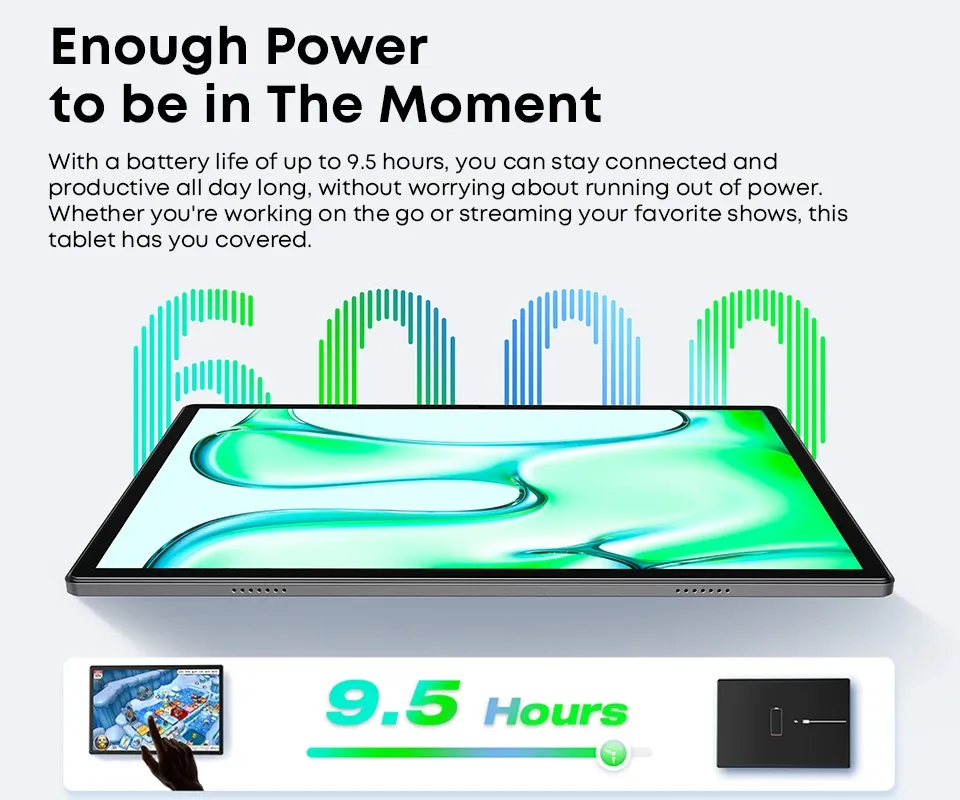 Enough Power to be in The Moment

With a battery life of up to 9.5 hours, you can stay connected and productive all day long, without worrying about running out of power. Whether you're working on the go or streaming your favorite shows, this tablet has you covered.

6000

9.5 Hours